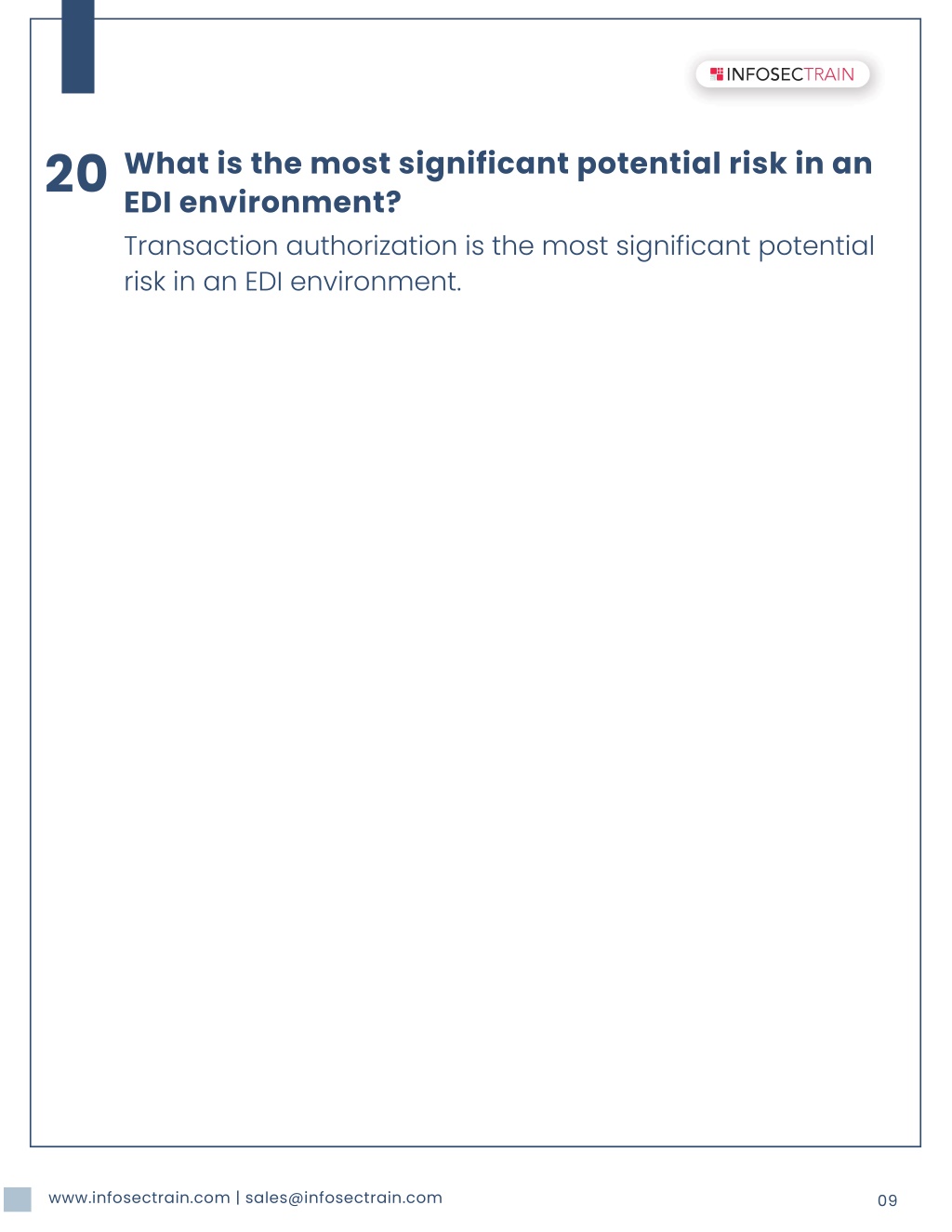 INFOSECTRAIN

20 What is the most significant potential risk in an EDI environment?

Transaction authorization is the most significant potential risk in an EDI environment.

www.infosectrain.com | sales@infosectrain.com

09